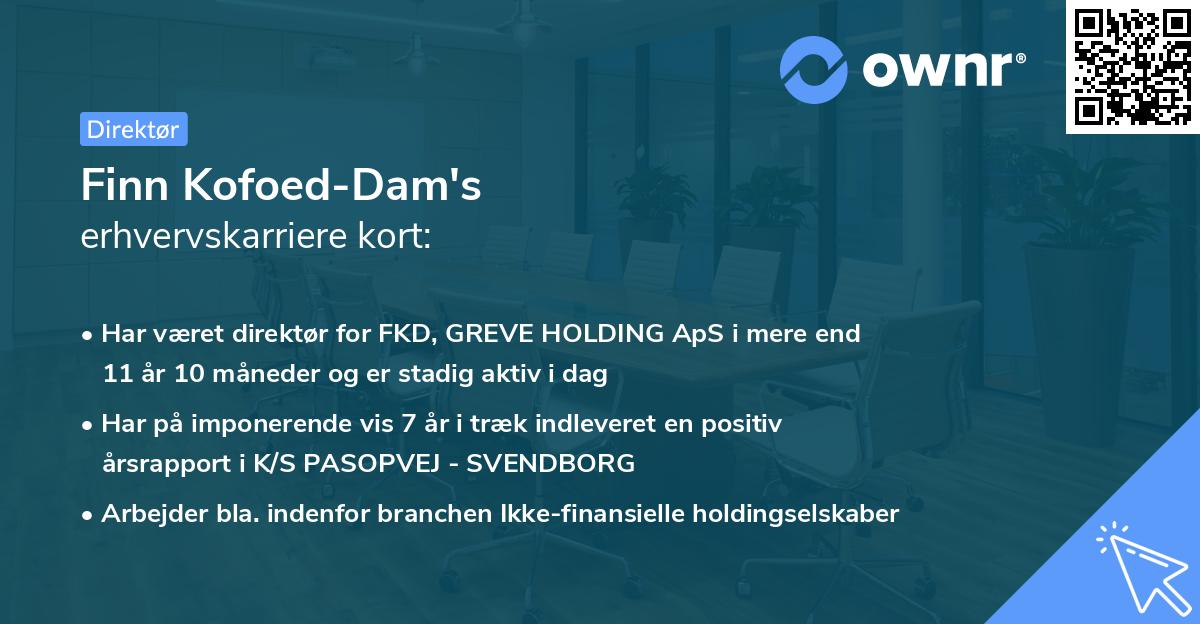 ownr®

Direktør

Finn Kofoed-Dam's
erhvervskarriere kort:

• Har været direktør for FKD, GREVE HOLDING ApS i mere end 11 år 10 måneder og er stadig aktiv i dag

• Har på imponerende vis 7 år i træk indleveret en positiv årsrapport i K/S PASOPVEJ - SVENDBORG

• Arbejder bla. indenfor branchen Ikke-finansielle holdingselskaber